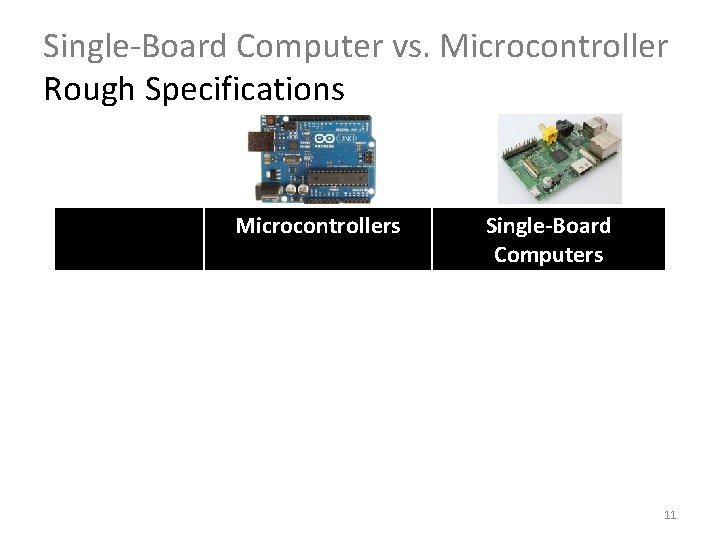 Single-Board Computer vs. Microcontroller
Rough Specifications

| | Microcontrollers | Single-Board Computers |
|---|---|---|

11